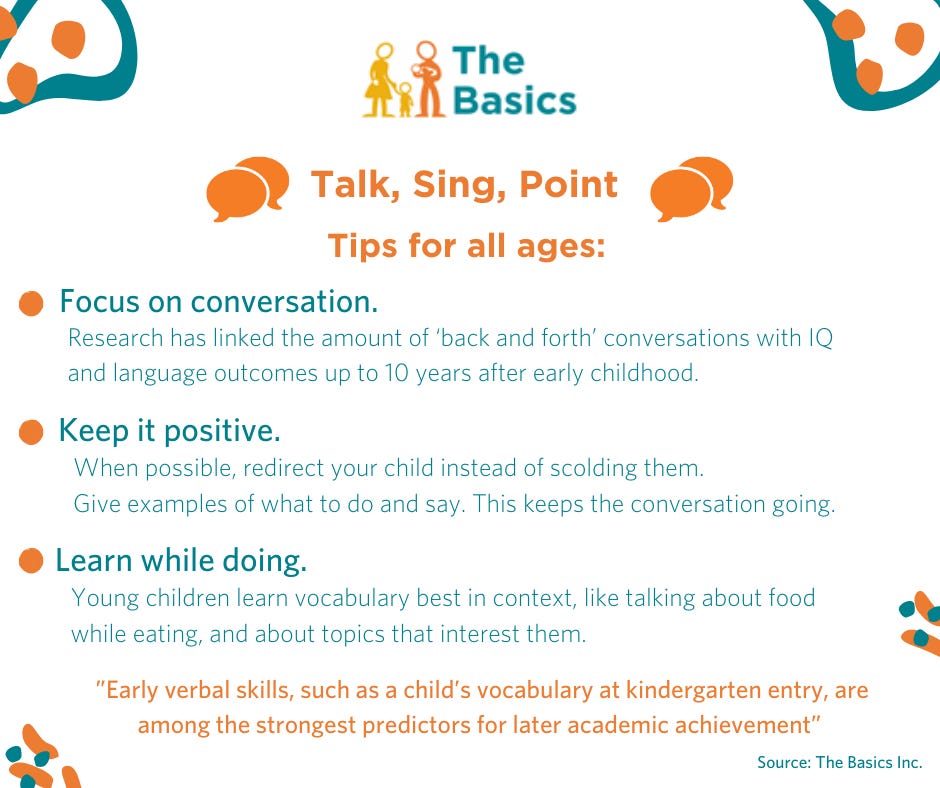 The Basics

Talk, Sing, Point

Tips for all ages:

Focus on conversation.
Research has linked the amount of 'back and forth' conversations with IQ and language outcomes up to 10 years after early childhood.

Keep it positive.
When possible, redirect your child instead of scolding them. Give examples of what to do and say. This keeps the conversation going.

Learn while doing.
Young children learn vocabulary best in context, like talking about food while eating, and about topics that interest them.

"Early verbal skills, such as a child's vocabulary at kindergarten entry, are among the strongest predictors for later academic achievement"

Source: The Basics Inc.